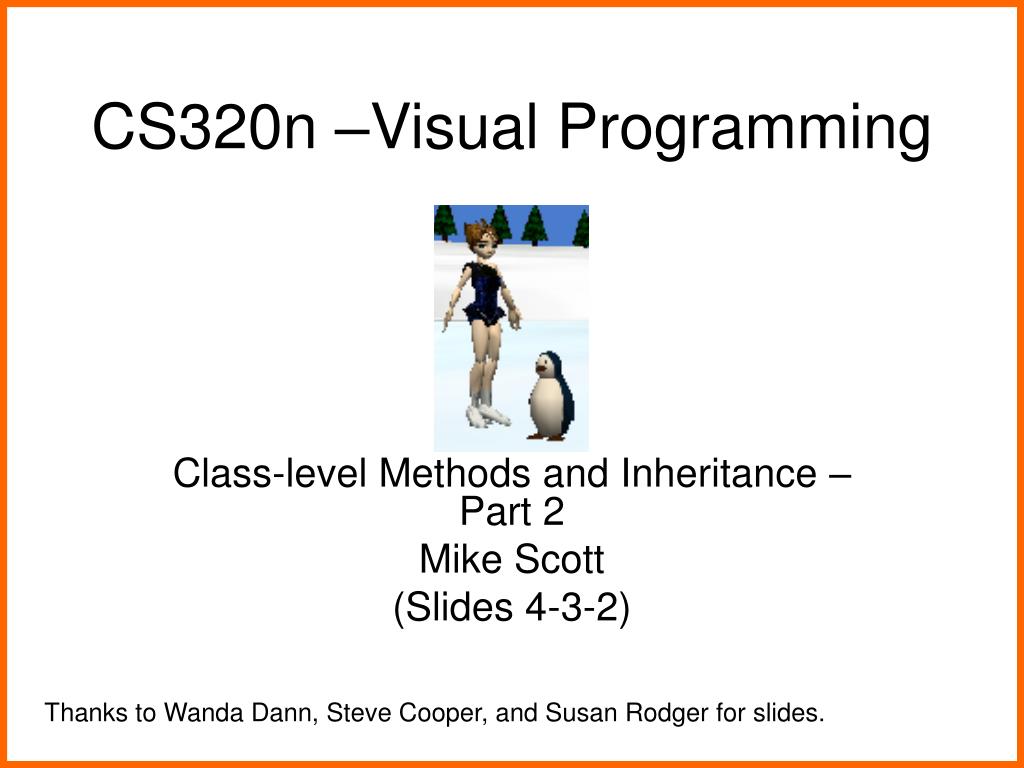 CS320n –Visual Programming

Class-level Methods and Inheritance – Part 2

Mike Scott

(Slides 4-3-2)

Thanks to Wanda Dann, Steve Cooper, and Susan Rodger for slides.